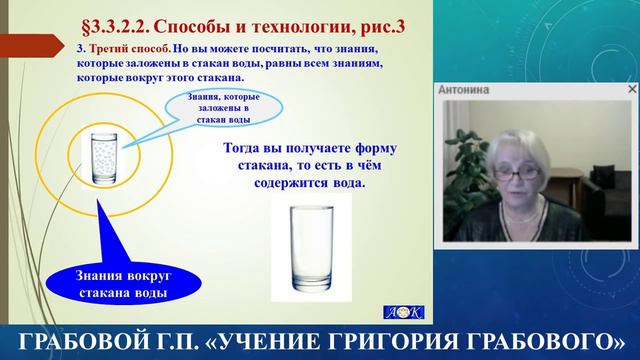 §3.3.2.2. Способы и технологии, рис.3

3. Третий способ. Но вы можете посчитать, что знания, которые заложены в стакан воды, равны всем знаниям, которые вокруг этого стакана.

Знания, которые заложены в стакан воды

Тогда вы получаете форму стакана, то есть в чём содержится вода.

Знания вокруг стакана воды

АОК

Антонина

ГРАБОВОЙ Г.П. «УЧЕНИЕ ГРИГОРИЯ ГРАБОВОГО»